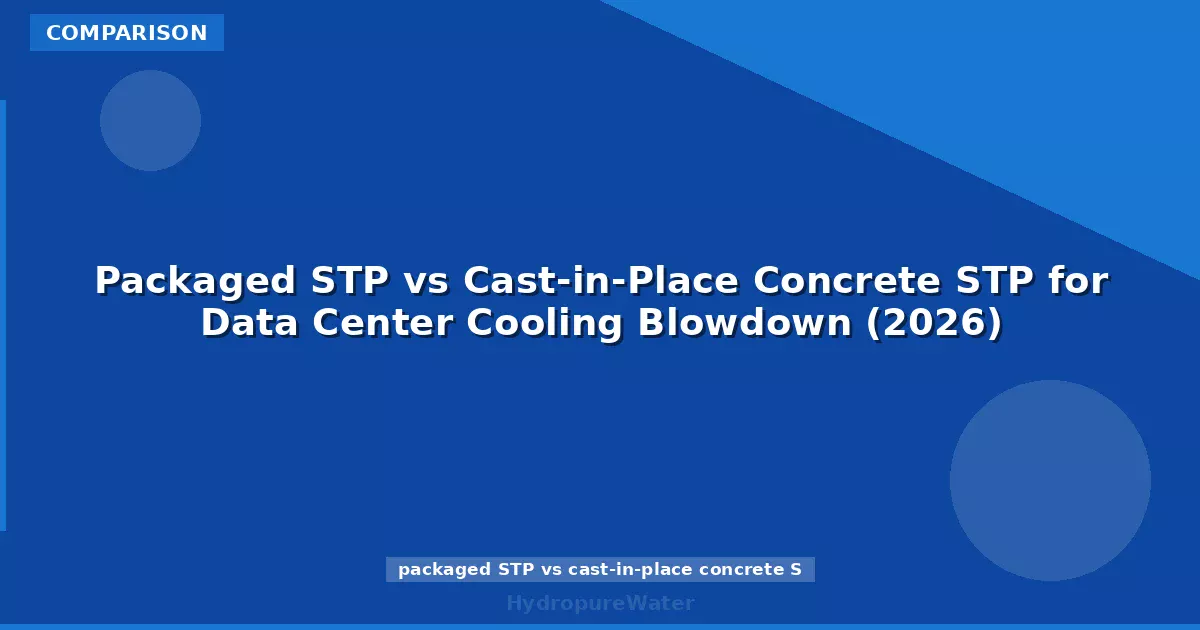 COMPARISON

Packaged STP vs Cast-in-Place Concrete STP for Data Center Cooling Blowdown (2026)

packaged STP vs cast-in-place concrete S

HydropureWater